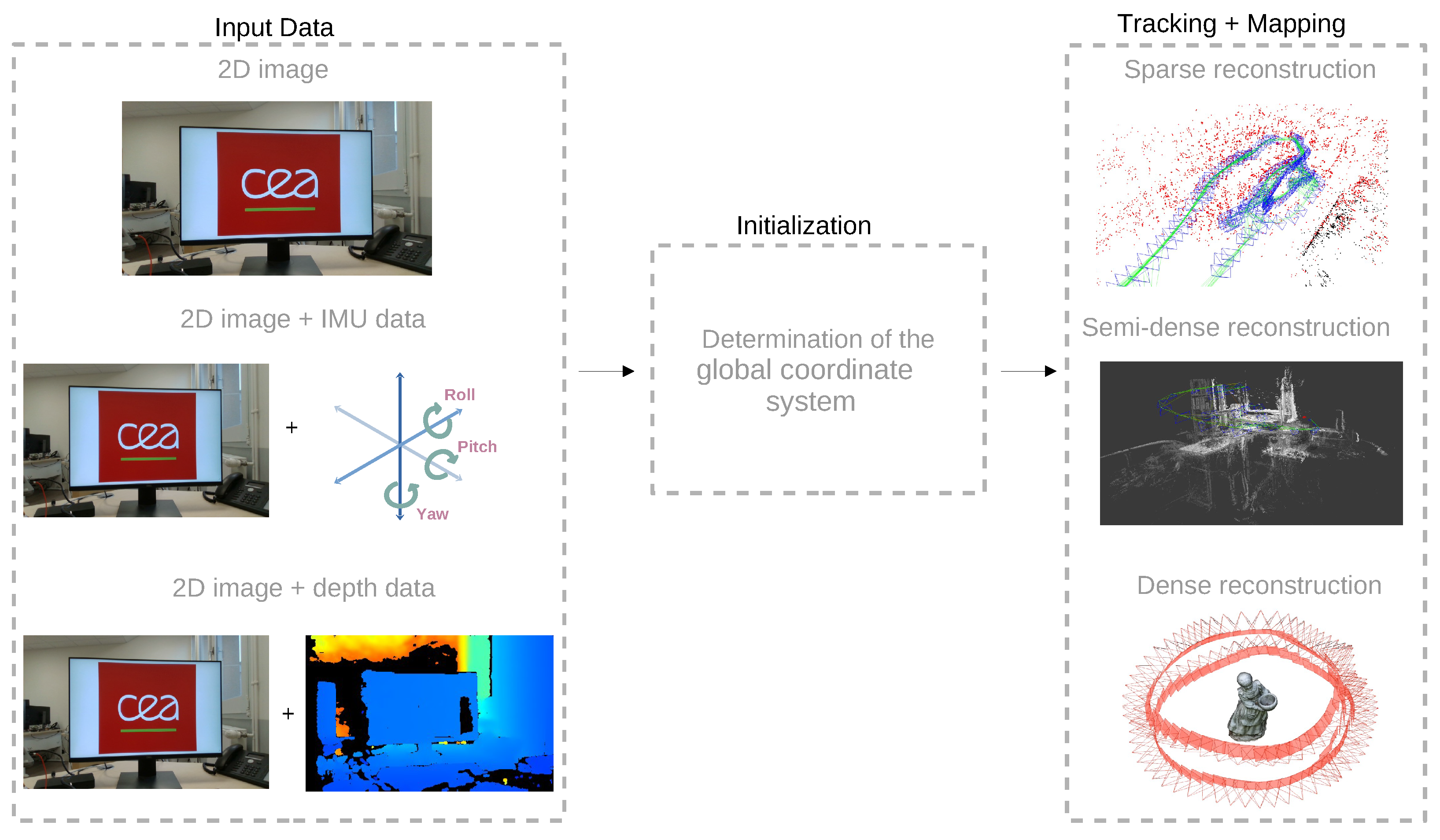 Input Data

2D image

cea

2D image + IMU data

cea

+

Roll

Pitch

Yaw

2D image + depth data

cea

+

Initialization

Determination of the global coordinate system

Tracking + Mapping

Sparse reconstruction

Semi-dense reconstruction

Dense reconstruction